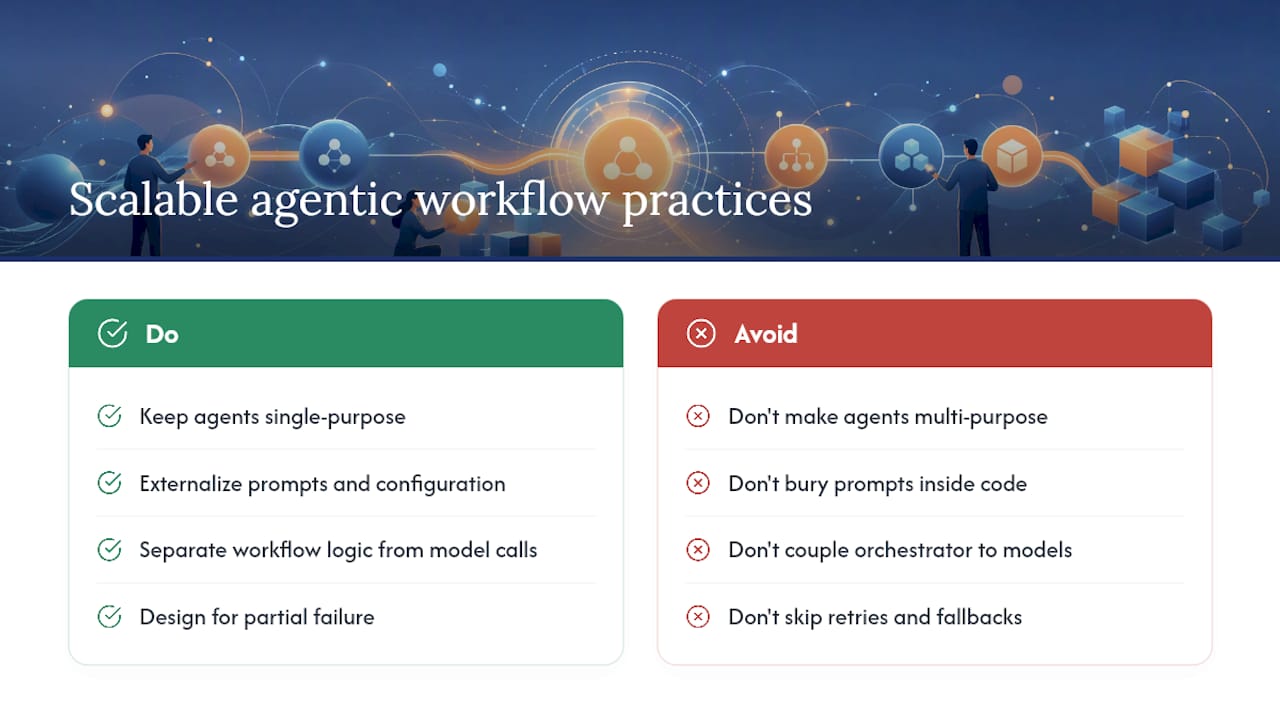 Scalable agentic workflow practices

Do

Keep agents single-purpose

Externalize prompts and configuration

Separate workflow logic from model calls

Design for partial failure

Avoid

Don't make agents multi-purpose

Don't bury prompts inside code

Don't couple orchestrator to models

Don't skip retries and fallbacks